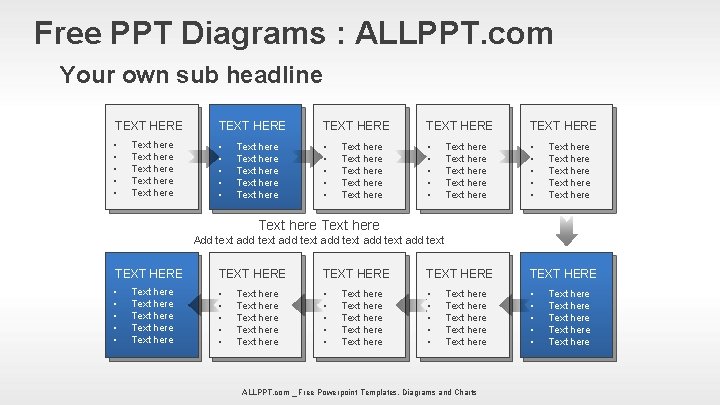 Free PPT Diagrams : ALLPPT.com

Your own sub headline

TEXT HERE
• Text here
• Text here
• Text here
• Text here
• Text here

TEXT HERE
• Text here
• Text here
• Text here
• Text here
• Text here

TEXT HERE
• Text here
• Text here
• Text here
• Text here
• Text here

TEXT HERE
• Text here
• Text here
• Text here
• Text here
• Text here

TEXT HERE
• Text here
• Text here
• Text here
• Text here
• Text here

Text here Text here
Add text add text add text add text add text add text

TEXT HERE
• Text here
• Text here
• Text here
• Text here
• Text here

TEXT HERE
• Text here
• Text here
• Text here
• Text here
• Text here

TEXT HERE
• Text here
• Text here
• Text here
• Text here
• Text here

TEXT HERE
• Text here
• Text here
• Text here
• Text here
• Text here

TEXT HERE
• Text here
• Text here
• Text here
• Text here
• Text here

ALLPPT.com _ Free Powerpoint Templates, Diagrams and Charts